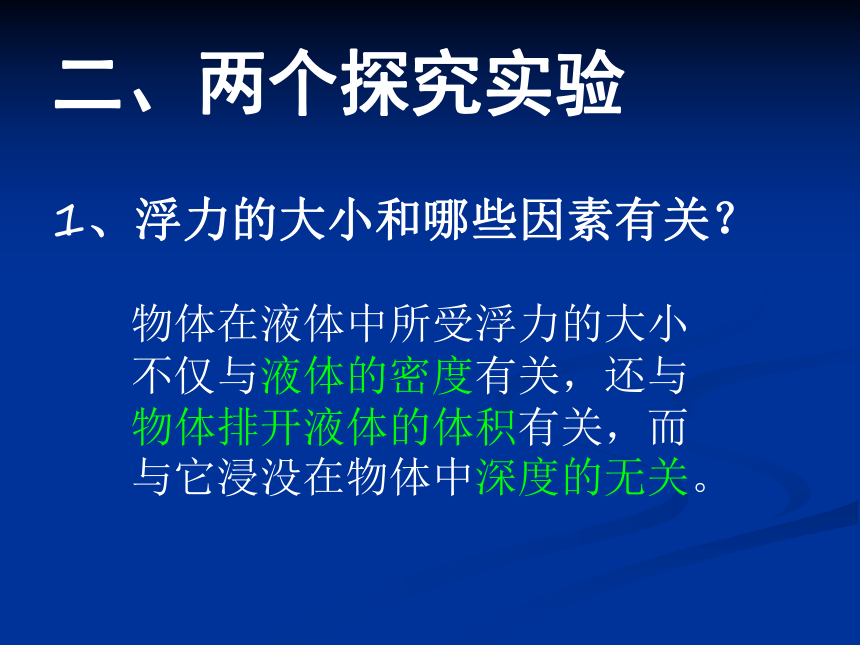 二、两个探究实验

1、浮力的大小和哪些因素有关?

物体在液体中所受浮力的大小不仅与液体的密度有关，还与物体排开液体的体积有关，而与它浸没在物体中深度的无关。